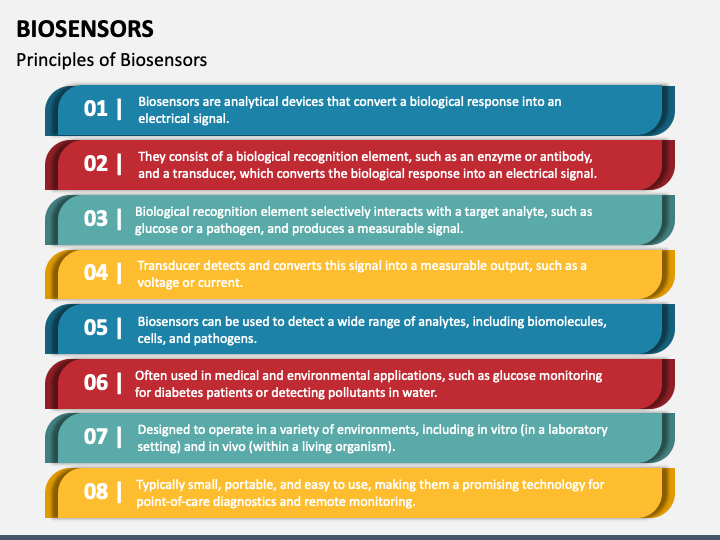 BIOSENSORS

Principles of Biosensors

01 | Biosensors are analytical devices that convert a biological response into an electrical signal.

02 | They consist of a biological recognition element, such as an enzyme or antibody, and a transducer, which converts the biological response into an electrical signal.

03 | Biological recognition element selectively interacts with a target analyte, such as glucose or a pathogen, and produces a measurable signal.

04 | Transducer detects and converts this signal into a measurable output, such as a voltage or current.

05 | Biosensors can be used to detect a wide range of analytes, including biomolecules, cells, and pathogens.

06 | Often used in medical and environmental applications, such as glucose monitoring for diabetes patients or detecting pollutants in water.

07 | Designed to operate in a variety of environments, including in vitro (in a laboratory setting) and in vivo (within a living organism).

08 | Typically small, portable, and easy to use, making them a promising technology for point-of-care diagnostics and remote monitoring.